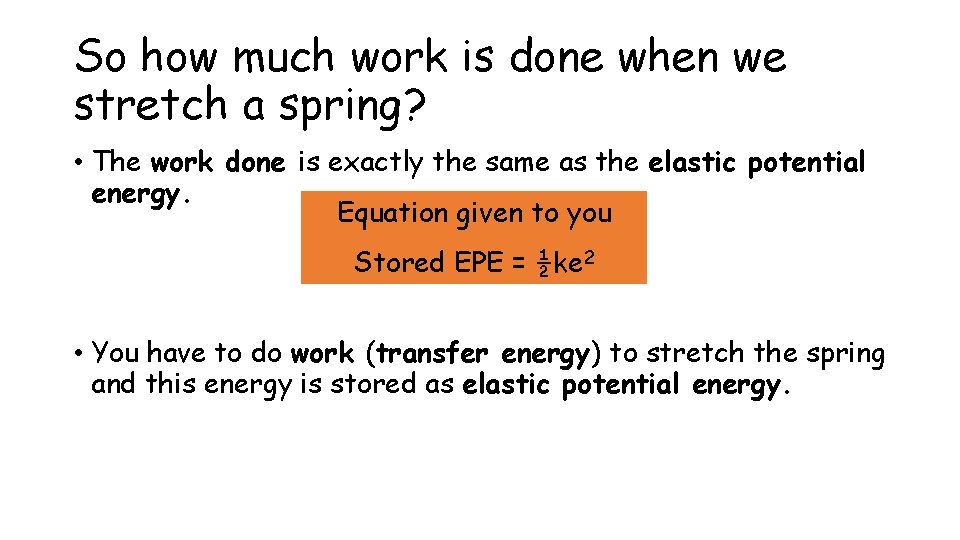 So how much work is done when we stretch a spring?

• The work done is exactly the same as the elastic potential energy.

Equation given to you

Stored EPE = $\frac{1}{2}ke^2$

• You have to do work (transfer energy) to stretch the spring and this energy is stored as elastic potential energy.